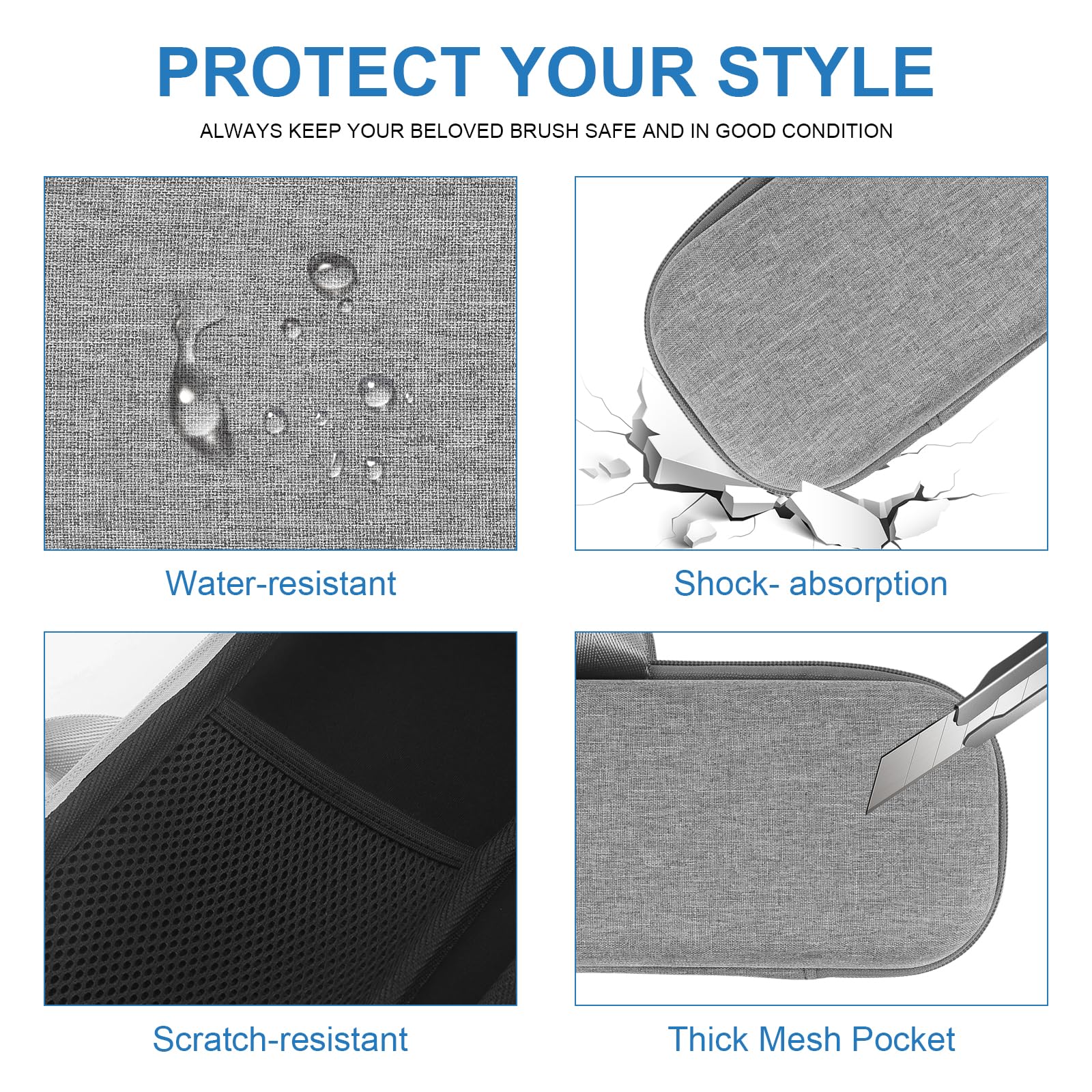 PROTECT YOUR STYLE

ALWAYS KEEP YOUR BELOVED BRUSH SAFE AND IN GOOD CONDITION

Water-resistant

Shock- absorption

Scratch-resistant

Thick Mesh Pocket